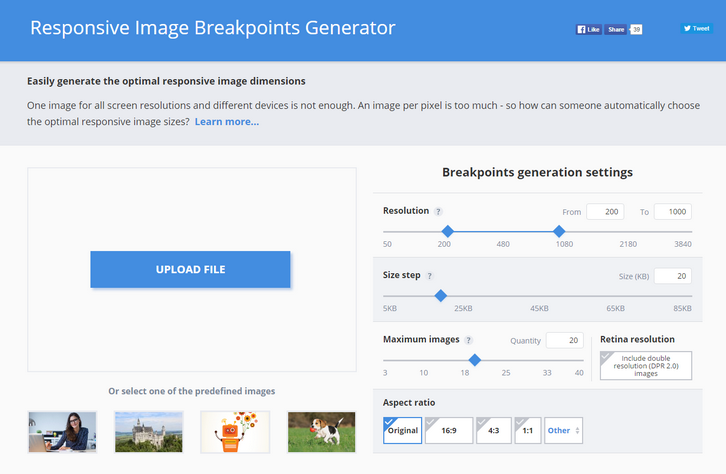 Responsive Image Breakpoints Generator

Like Share 39

Tweet

Easily generate the optimal responsive image dimensions

One image for all screen resolutions and different devices is not enough. An image per pixel is too much - so how can someone automatically choose the optimal responsive image sizes? Learn more...

UPLOAD FILE

Or select one of the predefined images

Breakpoints generation settings

Resolution ?

From 200 To 1000

50 200 480 1080 2180 3840

Size step ?

Size (KB) 20

5KB 25KB 45KB 65KB 85KB

Maximum images ?

Quantity 20

3 10 18 25 33 40

Retina resolution

Include double resolution (DPR 2.0) images

Aspect ratio

Original 16:9 4:3 1:1 Other